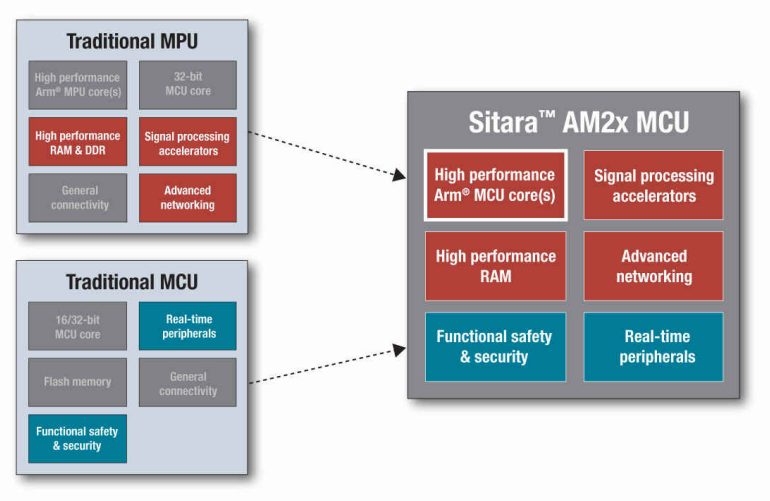 Traditional MPU

High performance Arm® MPU core(s)

32-bit MCU core

High performance RAM & DDR

Signal processing accelerators

General connectivity

Advanced networking

Traditional MCU

16/32-bit MCU core

Real-time peripherals

Flash memory

General connectivity

Functional safety & security

Sitara™ AM2x MCU

High performance Arm® MCU core(s)

Signal processing accelerators

High performance RAM

Advanced networking

Functional safety & security

Real-time peripherals